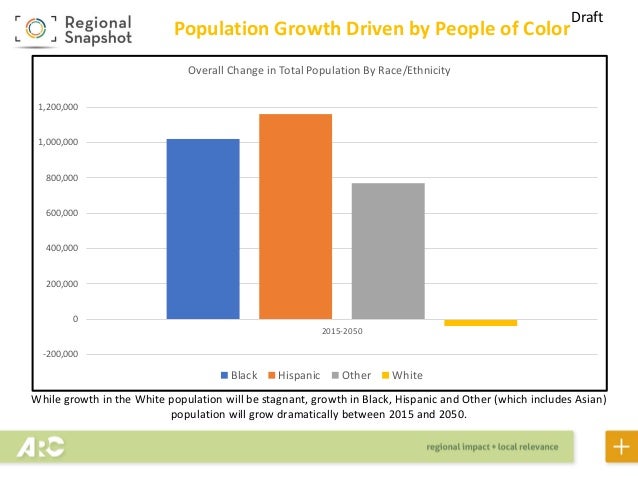 Regional Snapshot

Population Growth Driven by People of Color

Draft

Overall Change in Total Population By Race/Ethnicity

1,200,000
1,000,000
800,000
600,000
400,000
200,000
0
-200,000

2015-2050

Black Hispanic Other White

While growth in the White population will be stagnant, growth in Black, Hispanic and Other (which includes Asian) population will grow dramatically between 2015 and 2050.

ARC

regional impact + local relevance

+